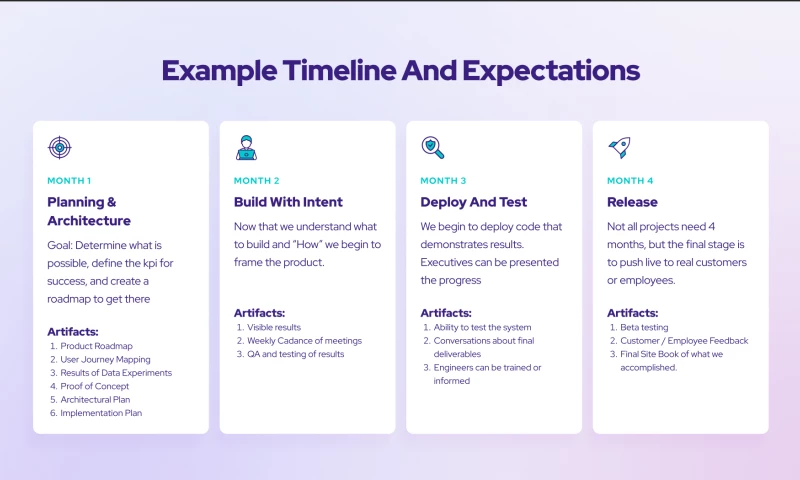 Example Timeline And Expectations

MONTH 1

Planning & Architecture

Goal: Determine what is possible, define the kpi for success, and create a roadmap to get there

Artifacts:
1. Product Roadmap
2. User Journey Mapping
3. Results of Data Experiments
4. Proof of Concept
5. Architectural Plan
6. Implementation Plan

MONTH 2

Build With Intent

Now that we understand what to build and "How" we begin to frame the product.

Artifacts:
1. Visible results
2. Weekly Cadance of meetings
3. QA and testing of results

MONTH 3

Deploy And Test

We begin to deploy code that demonstrates results. Executives can be presented the progress

Artifacts:
1. Ability to test the system
2. Conversations about final deliverables
3. Engineers can be trained or informed

MONTH 4

Release

Not all projects need 4 months, but the final stage is to push live to real customers or employees.

Artifacts:
1. Beta testing
2. Customer / Employee Feedback
3. Final Site Book of what we accomplished.